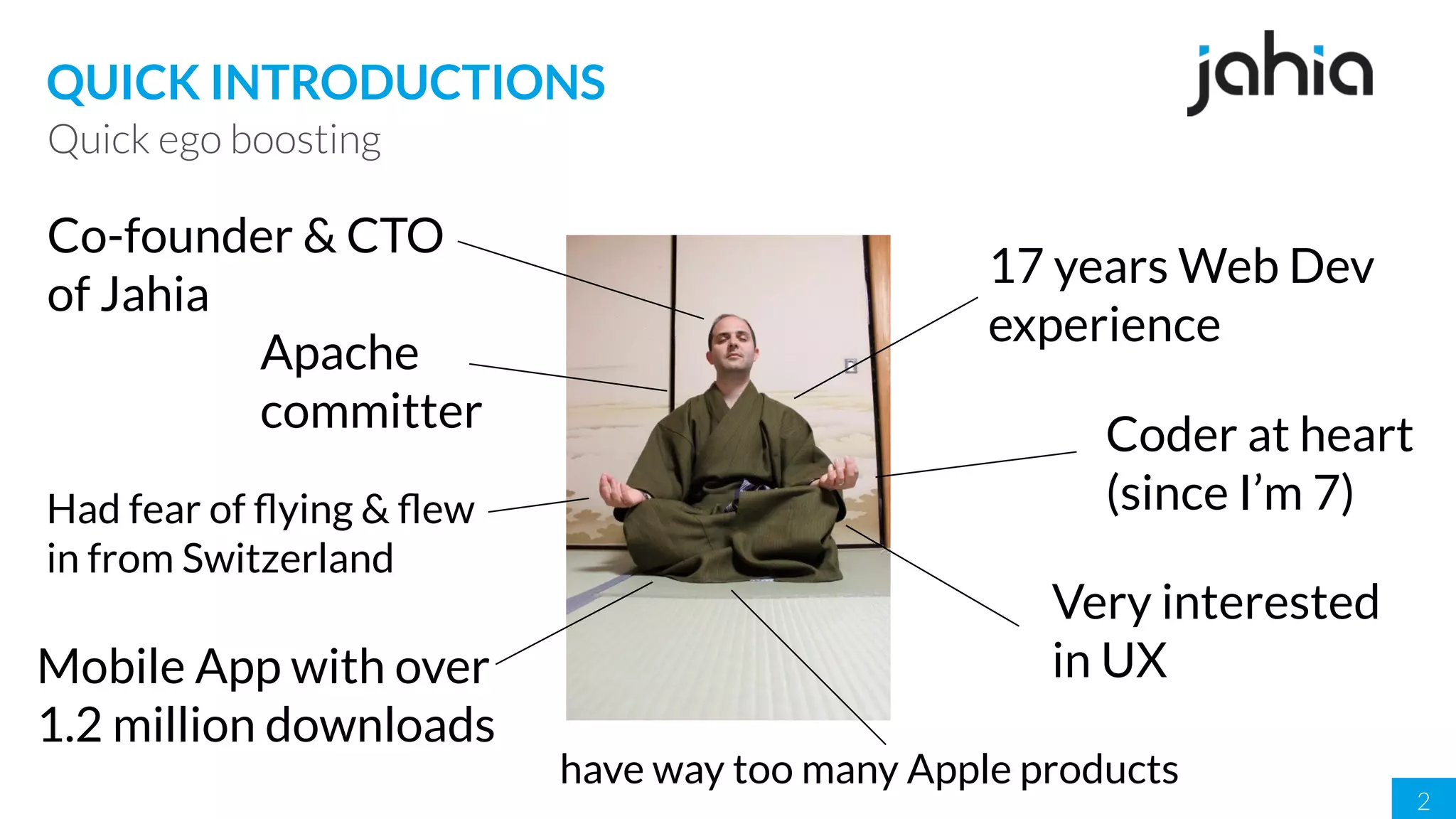 QUICK INTRODUCTIONS
Quick ego boosting

jahia

Co-founder & CTO of Jahia

Apache committer

Had fear of flying & flew in from Switzerland

Mobile App with over 1.2 million downloads

17 years Web Dev experience

Coder at heart (since I'm 7)

Very interested in UX

have way too many Apple products

2